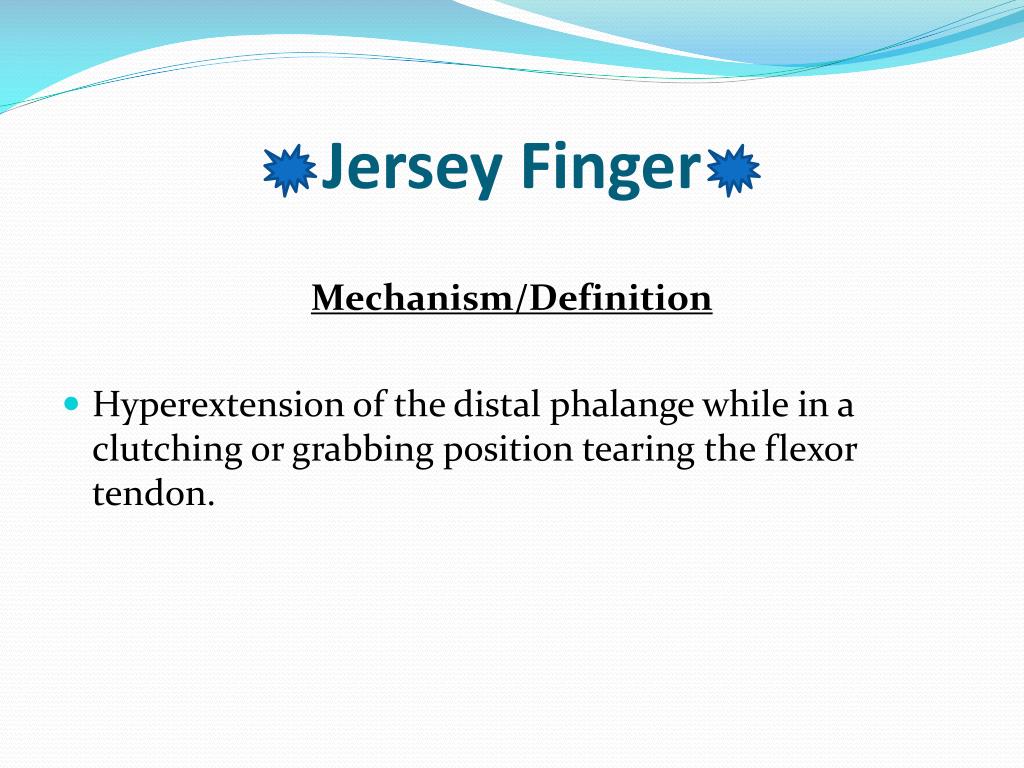 Jersey Finger

Mechanism/Definition

Hyperextension of the distal phalange while in a clutching or grabbing position tearing the flexor tendon.